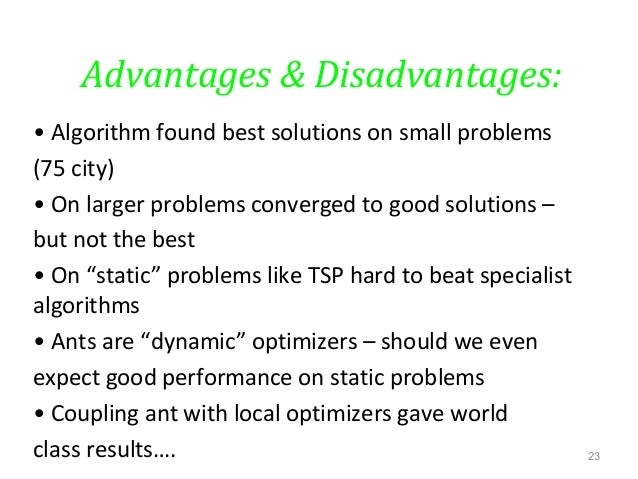 Advantages & Disadvantages:

• Algorithm found best solutions on small problems (75 city)

• On larger problems converged to good solutions – but not the best

• On “static” problems like TSP hard to beat specialist algorithms

• Ants are “dynamic” optimizers – should we even expect good performance on static problems

• Coupling ant with local optimizers gave world class results….

23